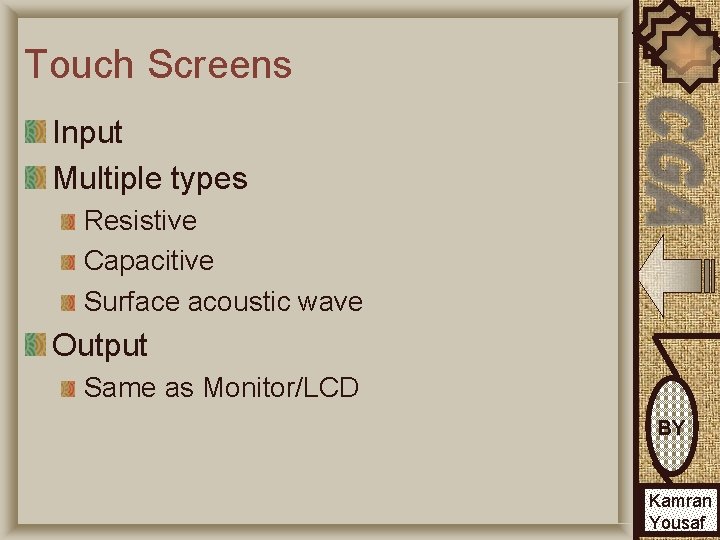 Touch Screens

Input

Multiple types

Resistive

Capacitive

Surface acoustic wave

Output

Same as Monitor/LCD

CGA

BY

Kamran Yousaf